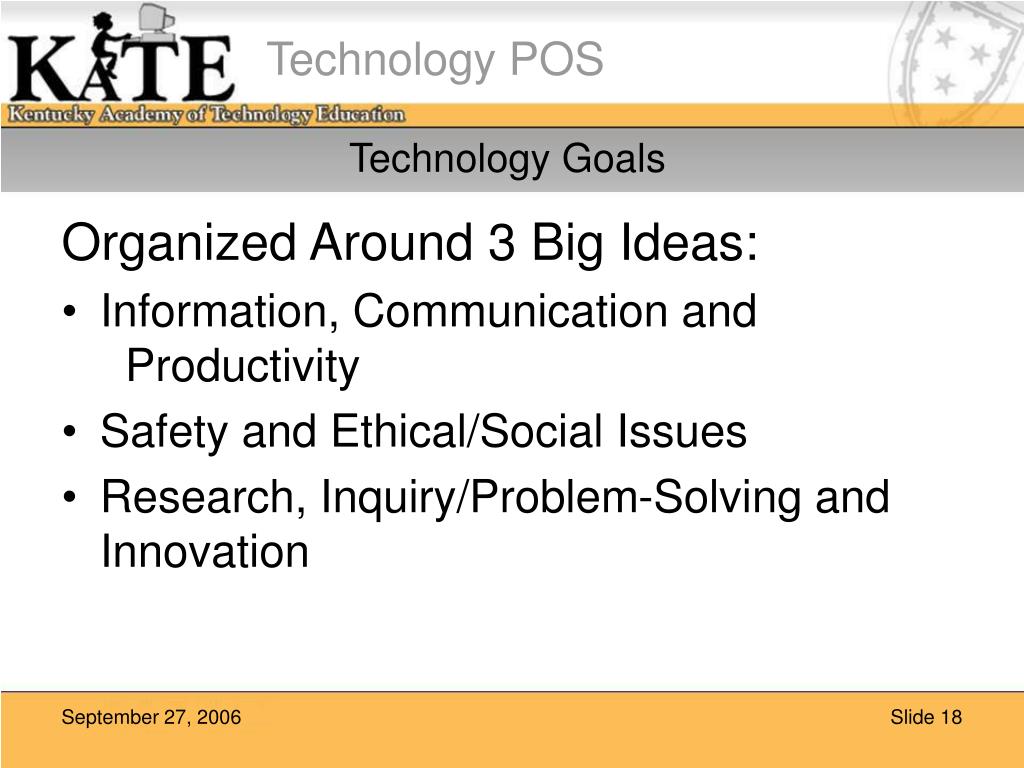 KATE
Kentucky Academy of Technology Education

Technology POS

Technology Goals

Organized Around 3 Big Ideas:

• Information, Communication and Productivity
• Safety and Ethical/Social Issues
• Research, Inquiry/Problem-Solving and Innovation

September 27, 2006

Slide 18